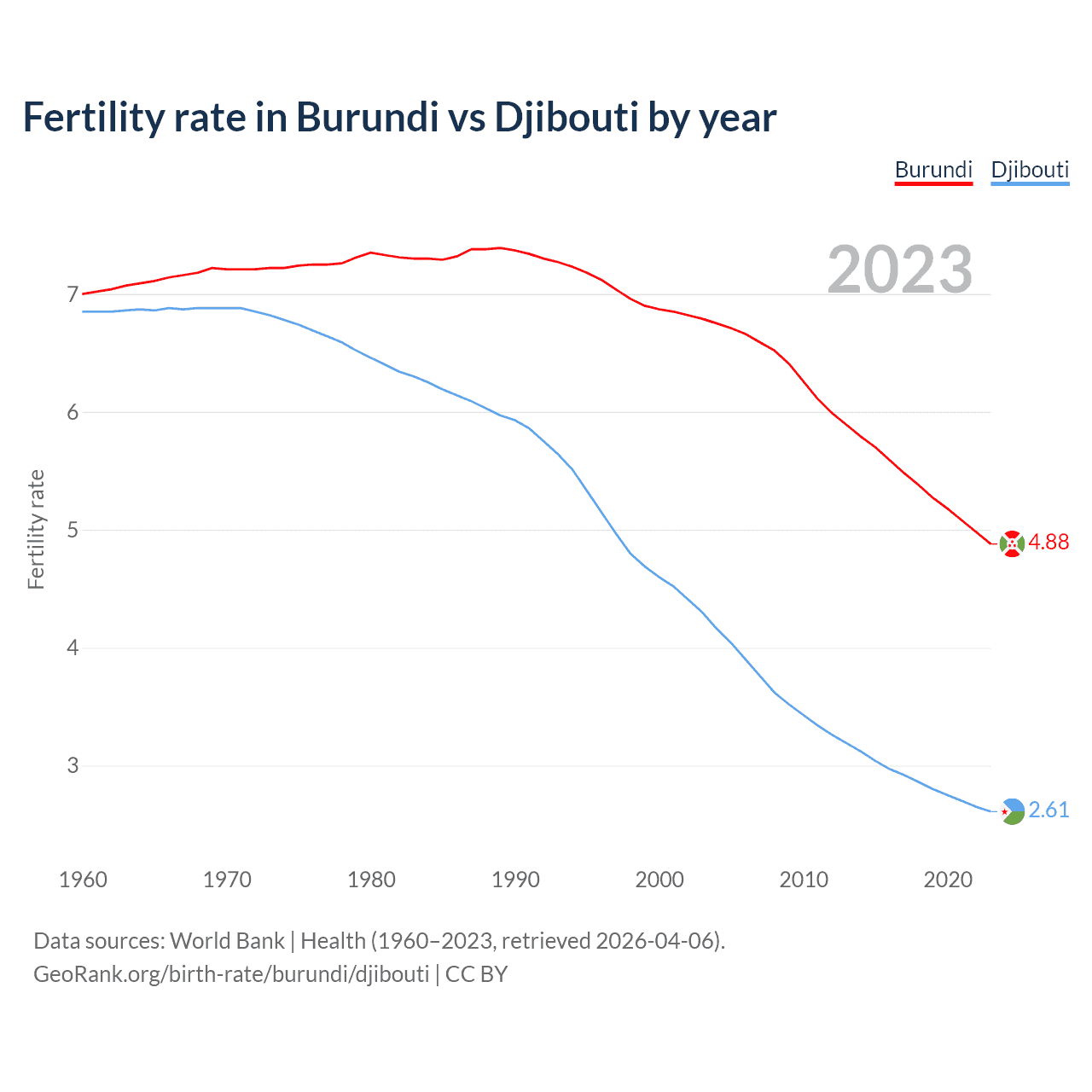 Fertility rate in Burundi vs Djibouti by year

Burundi Djibouti

2023

Fertility rate

7
6
5
4
3

4.88
2.61

1960 1970 1980 1990 2000 2010 2020

Data sources: World Bank | Health (1960–2023, retrieved 2026-04-06).
GeoRank.org/birth-rate/burundi/djibouti | CC BY